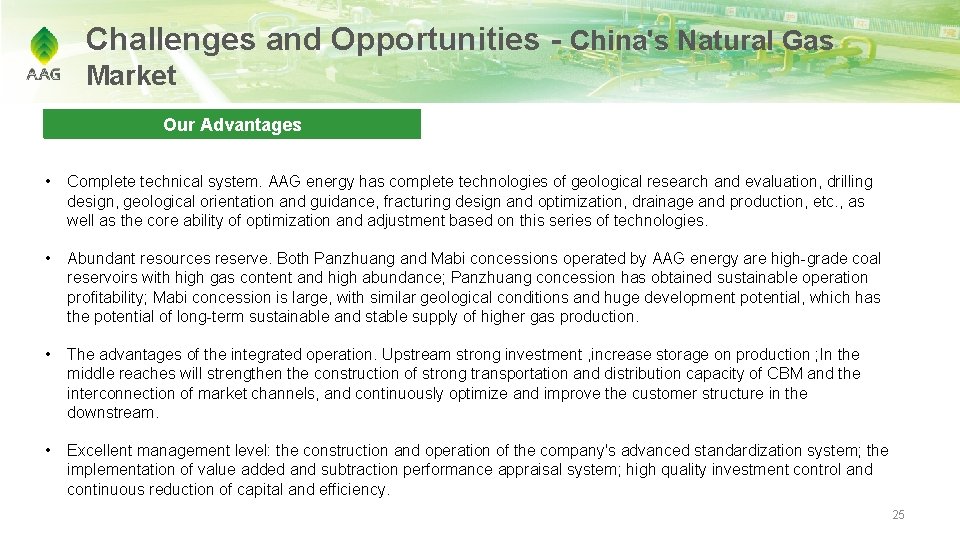 AAG

Challenges and Opportunities - China's Natural Gas Market

Our Advantages

• Complete technical system. AAG energy has complete technologies of geological research and evaluation, drilling design, geological orientation and guidance, fracturing design and optimization, drainage and production, etc., as well as the core ability of optimization and adjustment based on this series of technologies.

• Abundant resources reserve. Both Panzhuang and Mabi concessions operated by AAG energy are high-grade coal reservoirs with high gas content and high abundance; Panzhuang concession has obtained sustainable operation profitability; Mabi concession is large, with similar geological conditions and huge development potential, which has the potential of long-term sustainable and stable supply of higher gas production.

• The advantages of the integrated operation. Upstream strong investment ,increase storage on production ;In the middle reaches will strengthen the construction of strong transportation and distribution capacity of CBM and the interconnection of market channels, and continuously optimize and improve the customer structure in the downstream.

• Excellent management level: the construction and operation of the company's advanced standardization system; the implementation of value added and subtraction performance appraisal system; high quality investment control and continuous reduction of capital and efficiency.

25